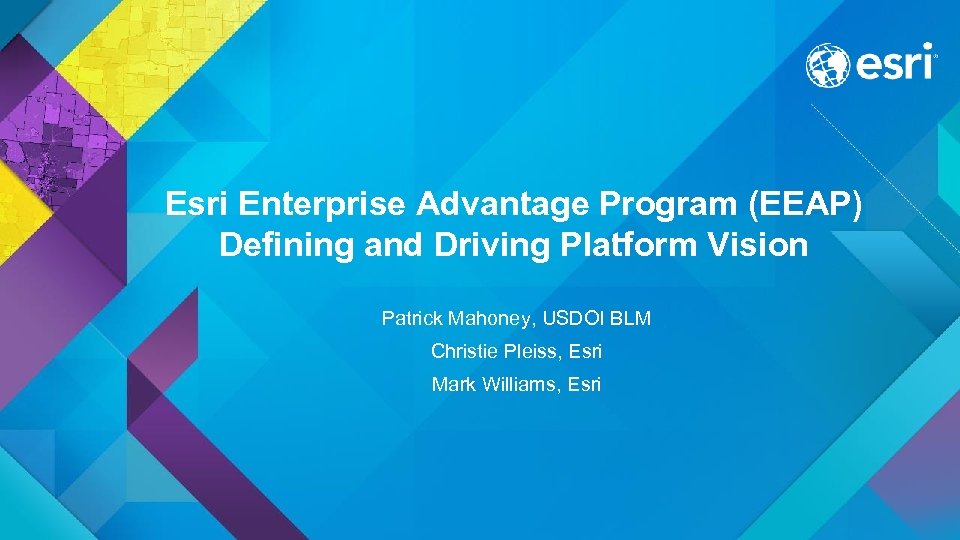 esri

Esri Enterprise Advantage Program (EEAP)
Defining and Driving Platform Vision

Patrick Mahoney, USDOI BLM

Christie Pleiss, Esri

Mark Williams, Esri